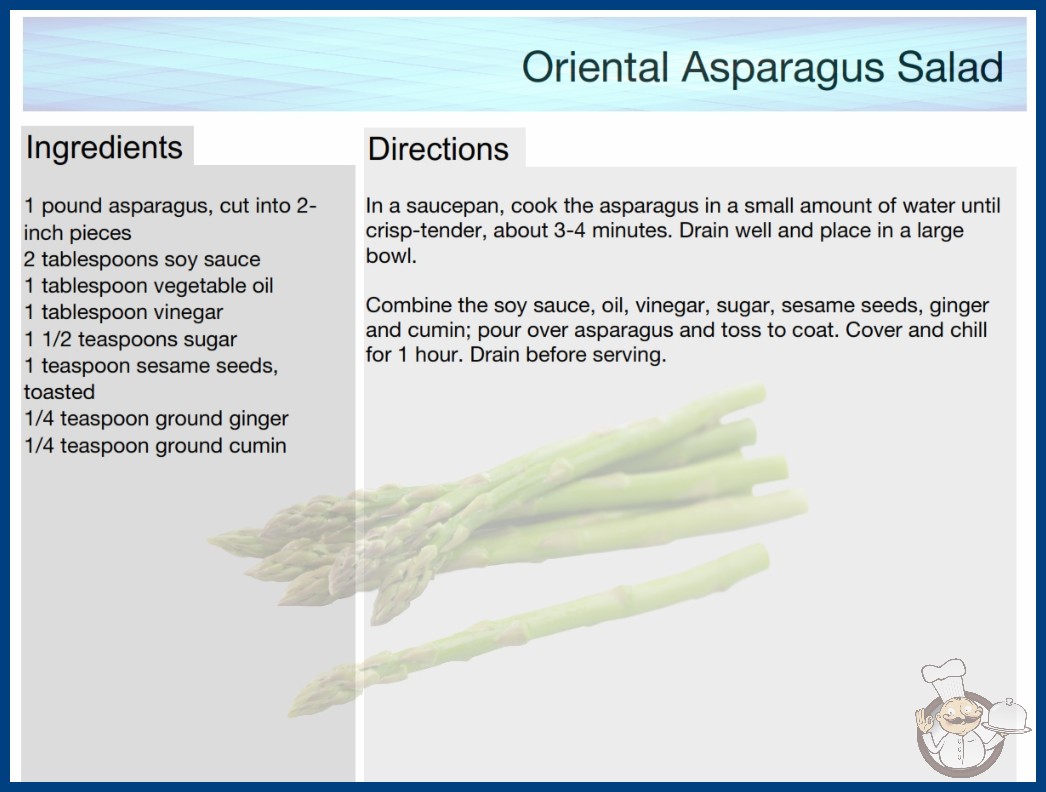 Oriental Asparagus Salad

Ingredients

1 pound asparagus, cut into 2-inch pieces
2 tablespoons soy sauce
1 tablespoon vegetable oil
1 tablespoon vinegar
1 1/2 teaspoons sugar
1 teaspoon sesame seeds, toasted
1/4 teaspoon ground ginger
1/4 teaspoon ground cumin

Directions

In a saucepan, cook the asparagus in a small amount of water until crisp-tender, about 3-4 minutes. Drain well and place in a large bowl.

Combine the soy sauce, oil, vinegar, sugar, sesame seeds, ginger and cumin; pour over asparagus and toss to coat. Cover and chill for 1 hour. Drain before serving.